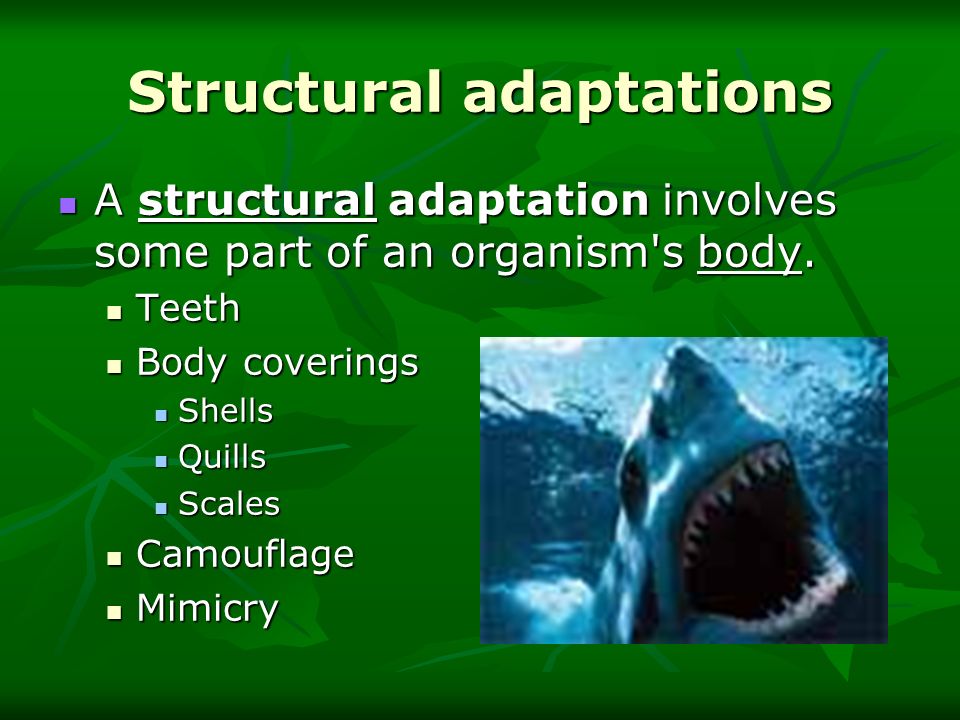 Structural adaptations

A structural adaptation involves some part of an organism's body.

Teeth

Body coverings

Shells

Quills

Scales

Camouflage

Mimicry